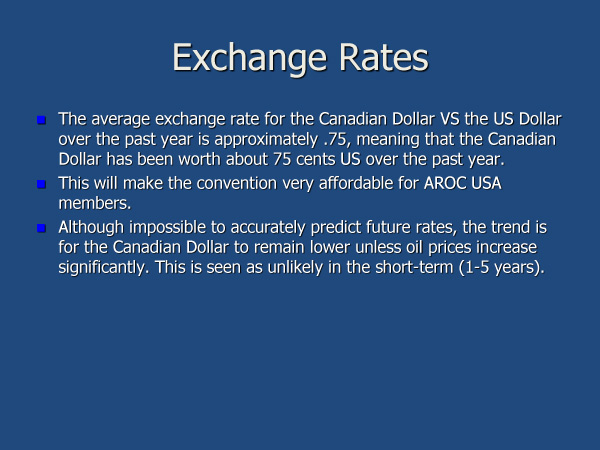 Exchange Rates

- The average exchange rate for the Canadian Dollar VS the US Dollar over the past year is approximately .75, meaning that the Canadian Dollar has been worth about 75 cents US over the past year.
- This will make the convention very affordable for AROC USA members.
- Although impossible to accurately predict future rates, the trend is for the Canadian Dollar to remain lower unless oil prices increase significantly. This is seen as unlikely in the short-term (1-5 years).